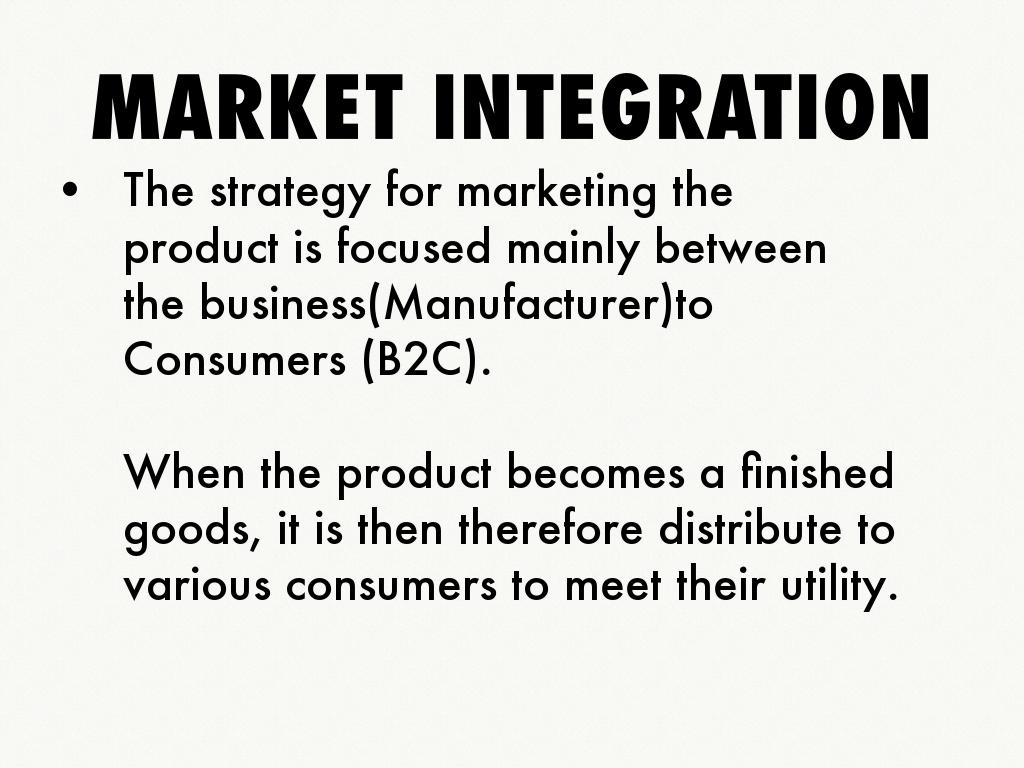 MARKET INTEGRATION

• The strategy for marketing the product is focused mainly between the business(Manufacturer)to Consumers (B2C).

When the product becomes a finished goods, it is then therefore distribute to various consumers to meet their utility.